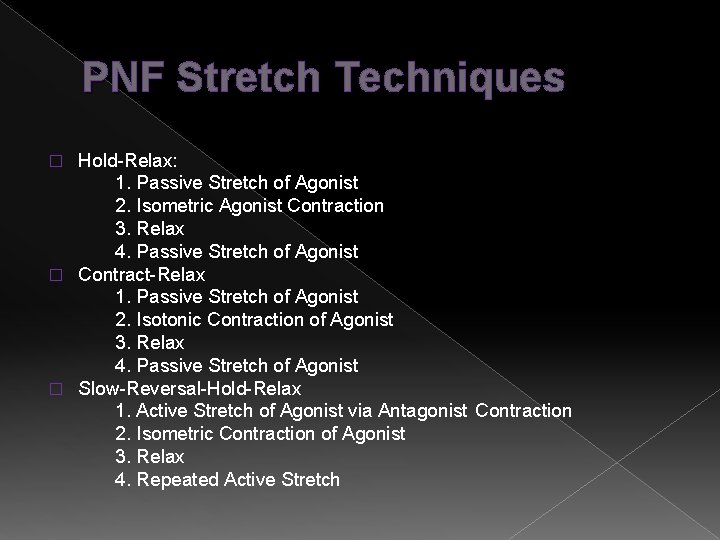 PNF Stretch Techniques

Hold-Relax:
1. Passive Stretch of Agonist
2. Isometric Agonist Contraction
3. Relax
4. Passive Stretch of Agonist

Contract-Relax
1. Passive Stretch of Agonist
2. Isotonic Contraction of Agonist
3. Relax
4. Passive Stretch of Agonist

Slow-Reversal-Hold-Relax
1. Active Stretch of Agonist via Antagonist Contraction
2. Isometric Contraction of Agonist
3. Relax
4. Repeated Active Stretch